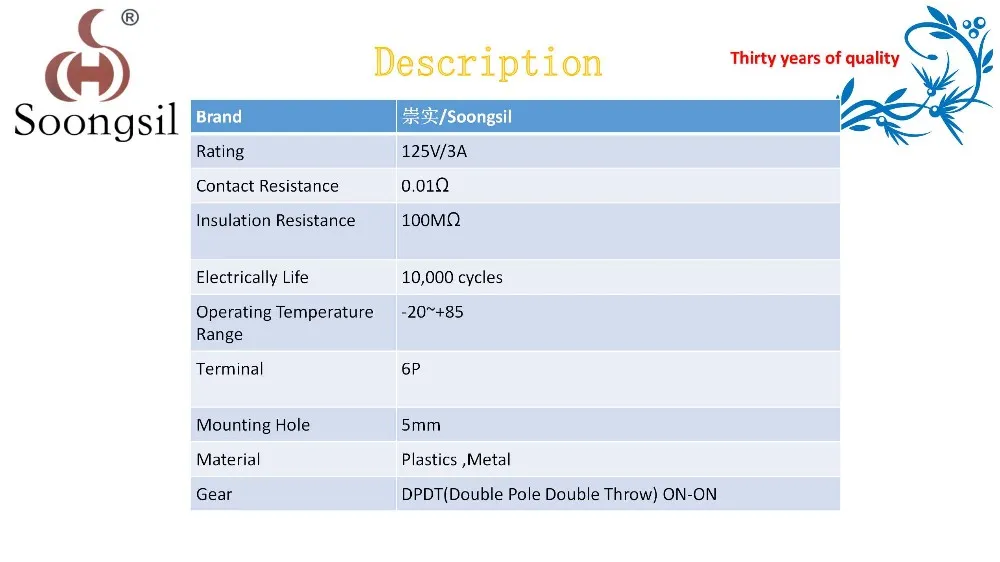 ®

Soongsil

Description

Thirty years of quality

| Brand | 崇实/Soongsil |
|---|---|
| Rating | 125V/3A |
| Contact Resistance | 0.01Ω |
| Insulation Resistance | 100MΩ |
| Electrically Life | 10,000 cycles |
| Operating Temperature Range | -20~+85 |
| Terminal | 6P |
| Mounting Hole | 5mm |
| Material | Plastics ,Metal |
| Gear | DPDT(Double Pole Double Throw) ON-ON |